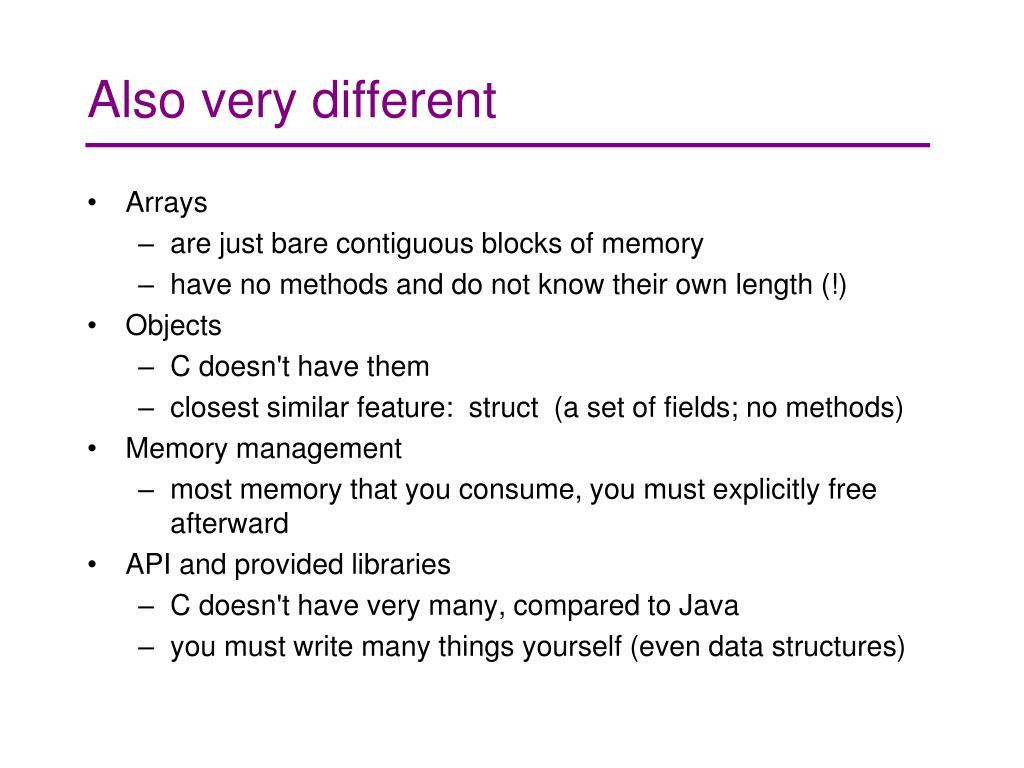 Also very different

• Arrays
– are just bare contiguous blocks of memory
– have no methods and do not know their own length (!)
• Objects
– C doesn't have them
– closest similar feature: struct (a set of fields; no methods)
• Memory management
– most memory that you consume, you must explicitly free afterward
• API and provided libraries
– C doesn't have very many, compared to Java
– you must write many things yourself (even data structures)